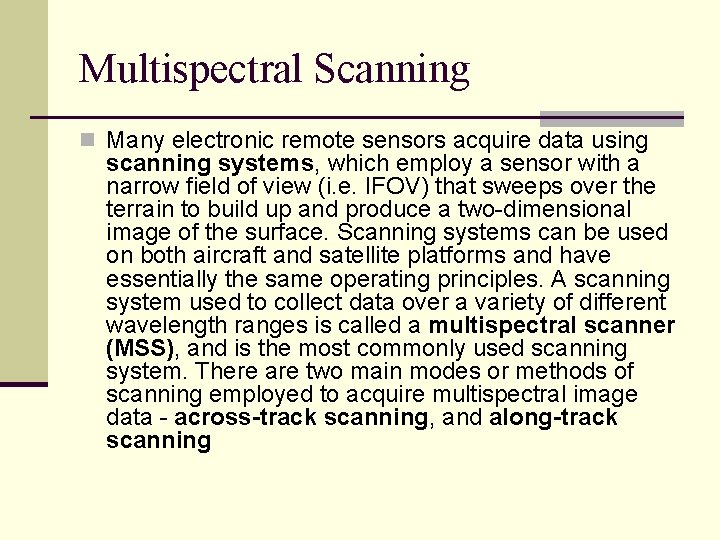 Multispectral Scanning

Many electronic remote sensors acquire data using scanning systems, which employ a sensor with a narrow field of view (i.e. IFOV) that sweeps over the terrain to build up and produce a two-dimensional image of the surface. Scanning systems can be used on both aircraft and satellite platforms and have essentially the same operating principles. A scanning system used to collect data over a variety of different wavelength ranges is called a multispectral scanner (MSS), and is the most commonly used scanning system. There are two main modes or methods of scanning employed to acquire multispectral image data - across-track scanning, and along-track scanning